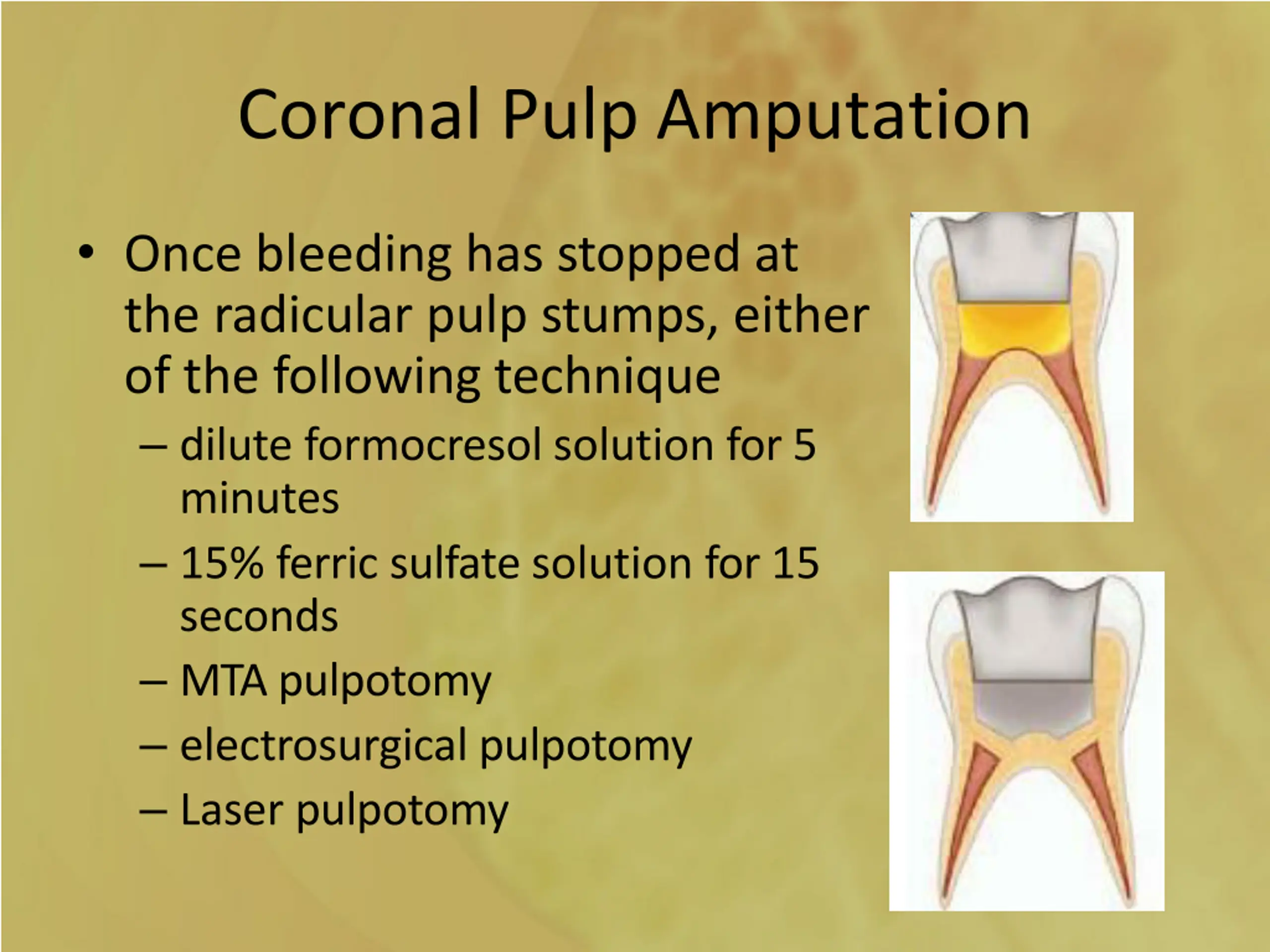 Coronal Pulp Amputation

• Once bleeding has stopped at the radicular pulp stumps, either of the following technique

– dilute formocresol solution for 5 minutes

– 15% ferric sulfate solution for 15 seconds

– MTA pulpotomy

– electrosurgical pulpotomy

– Laser pulpotomy